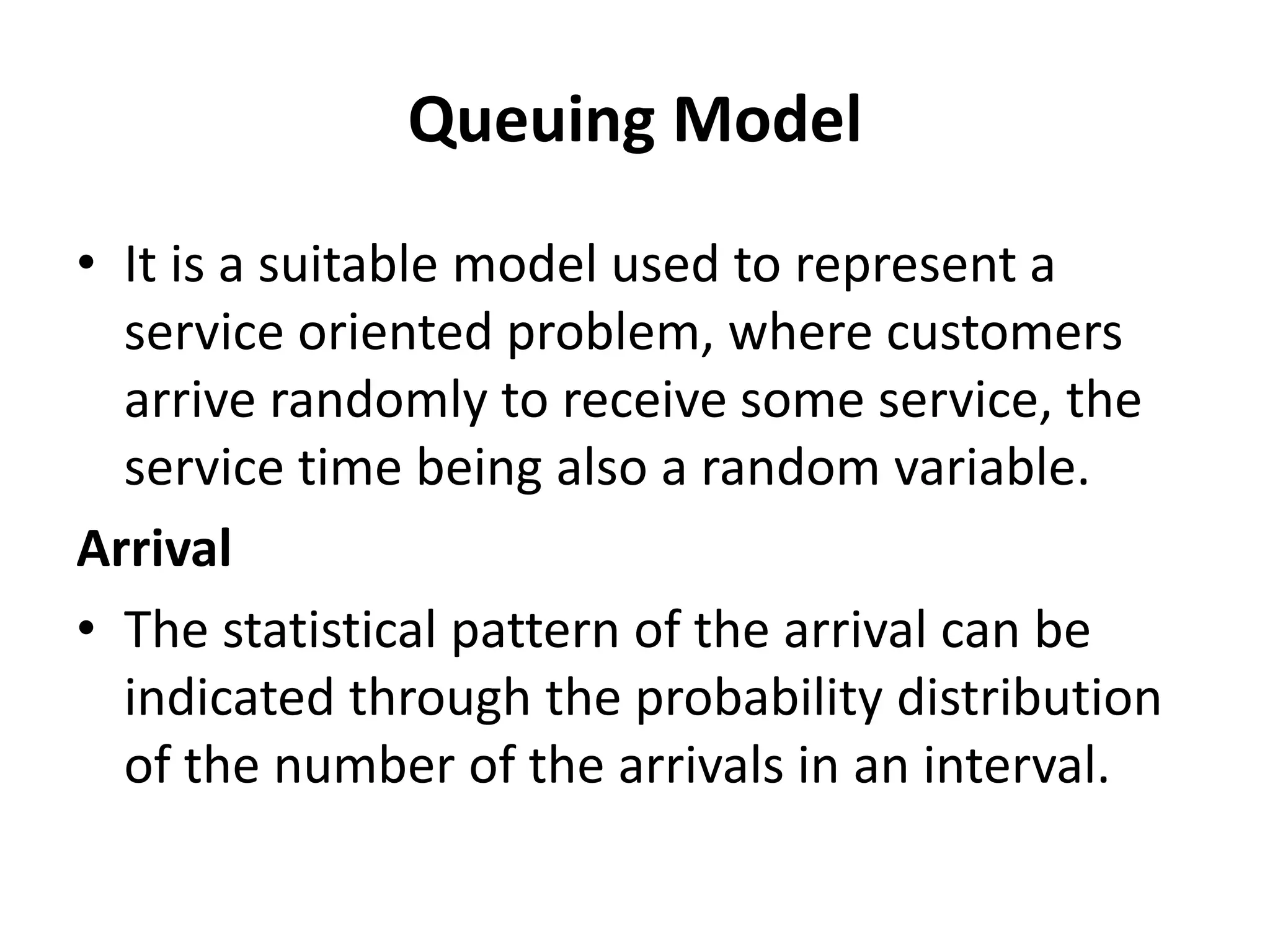 Queuing Model

• It is a suitable model used to represent a service oriented problem, where customers arrive randomly to receive some service, the service time being also a random variable.

Arrival

• The statistical pattern of the arrival can be indicated through the probability distribution of the number of the arrivals in an interval.